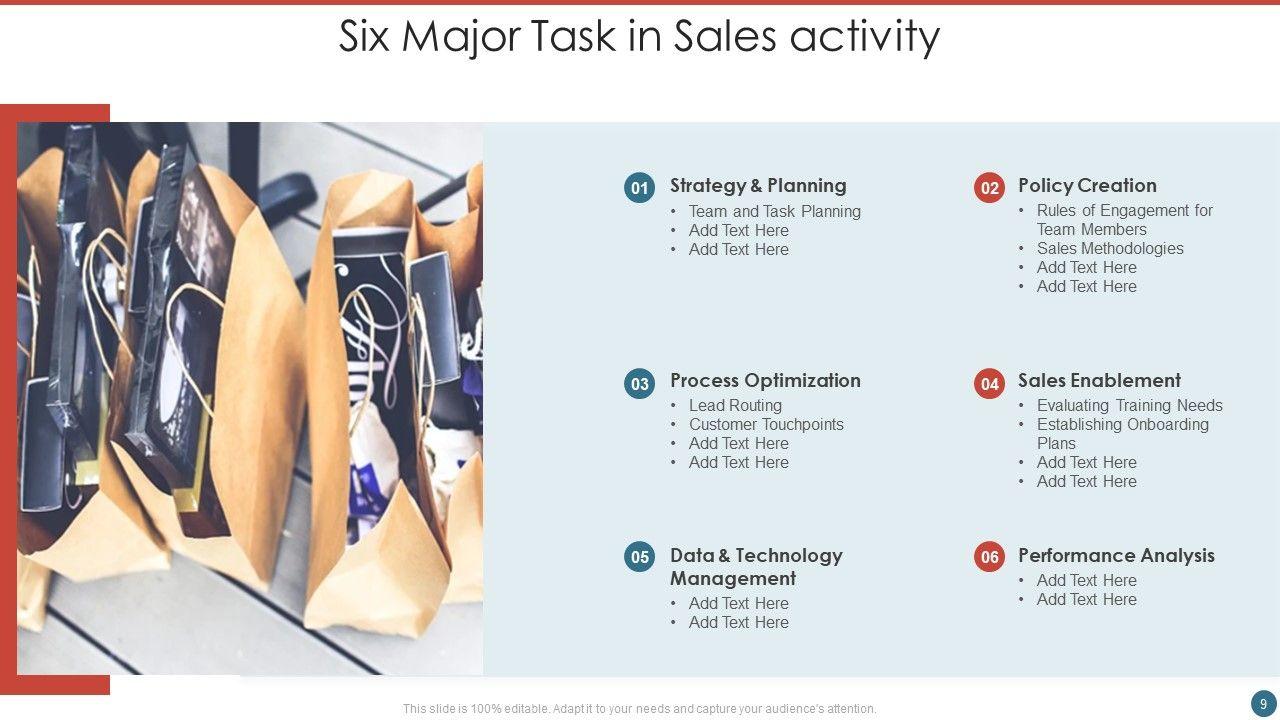 Six Major Task in Sales activity

01 Strategy & Planning
• Team and Task Planning
• Add Text Here
• Add Text Here

02 Policy Creation
• Rules of Engagement for Team Members
• Sales Methodologies
• Add Text Here
• Add Text Here

03 Process Optimization
• Lead Routing
• Customer Touchpoints
• Add Text Here
• Add Text Here

04 Sales Enablement
• Evaluating Training Needs
• Establishing Onboarding Plans
• Add Text Here
• Add Text Here

05 Data & Technology Management
• Add Text Here
• Add Text Here

06 Performance Analysis
• Add Text Here
• Add Text Here

This slide is 100% editable. Adapt it to your needs and capture your audience's attention.

9